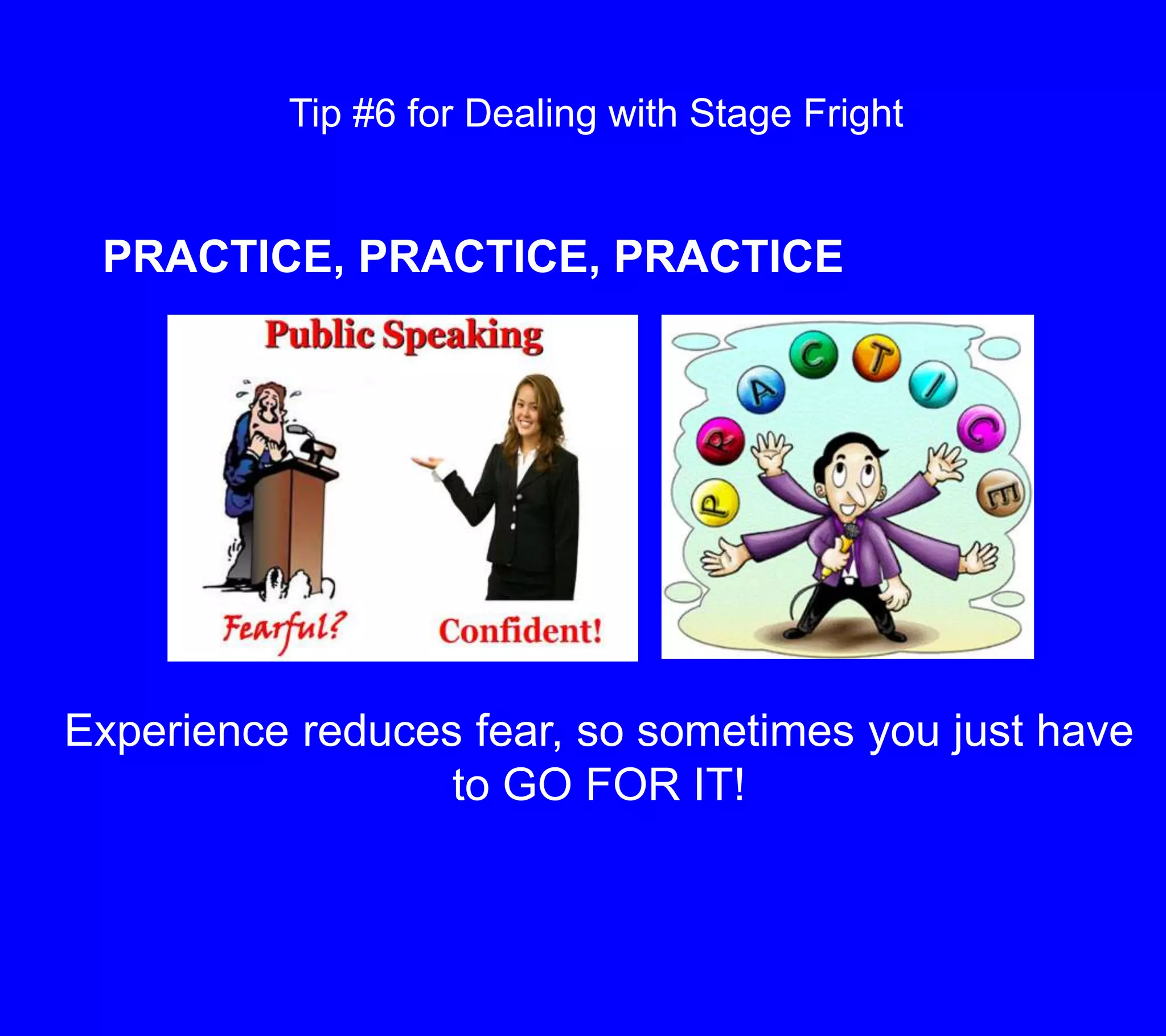 Tip #6 for Dealing with Stage Fright

PRACTICE, PRACTICE, PRACTICE

Public Speaking

Fearful?

Confident!

P R A C T I C E

Experience reduces fear, so sometimes you just have to GO FOR IT!